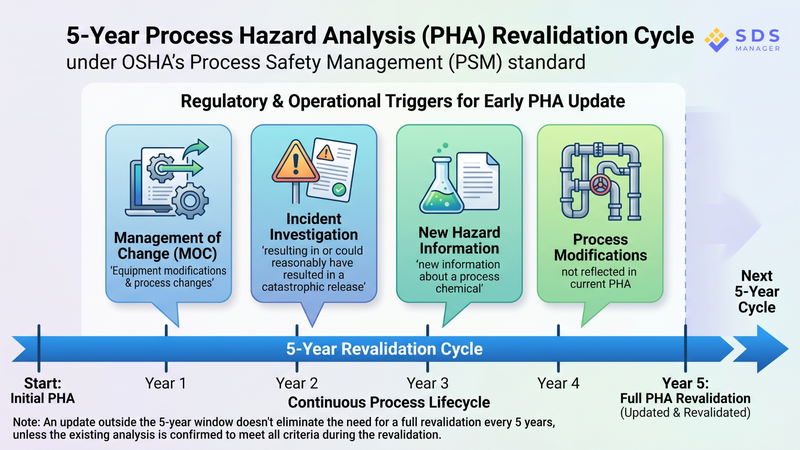 5-Year Process Hazard Analysis (PHA) Revalidation Cycle
under OSHA's Process Safety Management (PSM) standard

SDS MANAGER

Regulatory & Operational Triggers for Early PHA Update

Management of Change (MOC)
'Equipment modifications & process changes'

Incident Investigation
'resulting in or could reasonably have resulted in a catastrophic release'

New Hazard Information
'new information about a process chemical'

Process Modifications
not reflected in current PHA

Next 5-Year Cycle

5-Year Revalidation Cycle

Start: Initial PHA

Year 1

Year 2

Year 3

Year 4

Year 5: Full PHA Revalidation (Updated & Revalidated)

Continuous Process Lifecycle

Note: An update outside the 5-year window doesn't eliminate the need for a full revalidation every 5 years, unless the existing analysis is confirmed to meet all criteria during the revalidation.